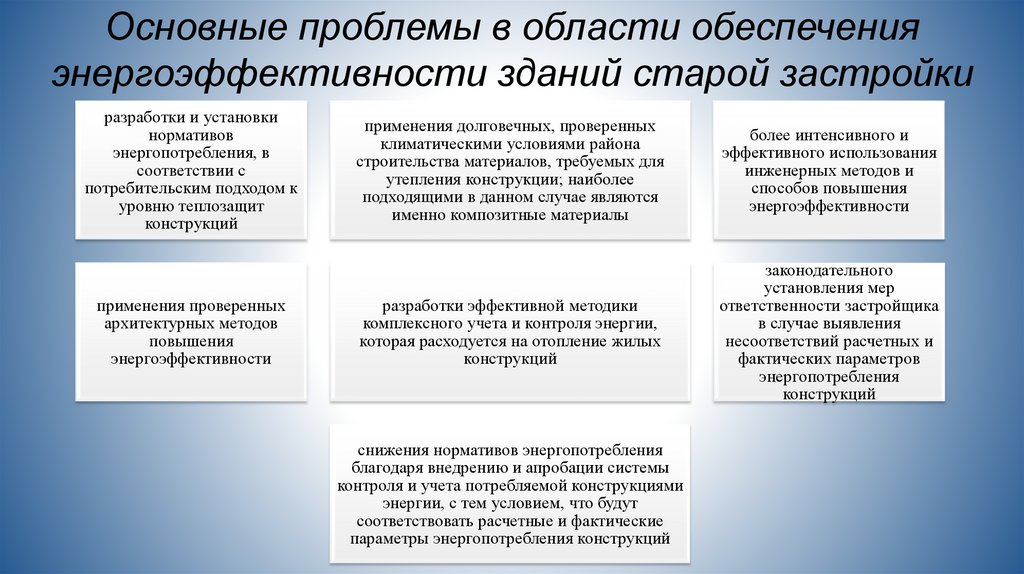 Основные проблемы в области обеспечения энергоэффективности зданий старой застройки

разработки и установки нормативов энергопотребления, в соответствии с потребительским подходом к уровню теплозащит конструкций

применения долговечных, проверенных климатическими условиями района строительства материалов, требуемых для утепления конструкции; наиболее подходящими в данном случае являются именно композитные материалы

более интенсивного и эффективного использования инженерных методов и способов повышения энергоэффективности

применения проверенных архитектурных методов повышения энергоэффективности

разработки эффективной методики комплексного учета и контроля энергии, которая расходуется на отопление жилых конструкций

законодательного установления мер ответственности застройщика в случае выявления несоответствий расчетных и фактических параметров энергопотребления конструкций

снижения нормативов энергопотребления благодаря внедрению и апробации системы контроля и учета потребляемой конструкциями энергии, с тем условием, что будут соответствовать расчетные и фактические параметры энергопотребления конструкций